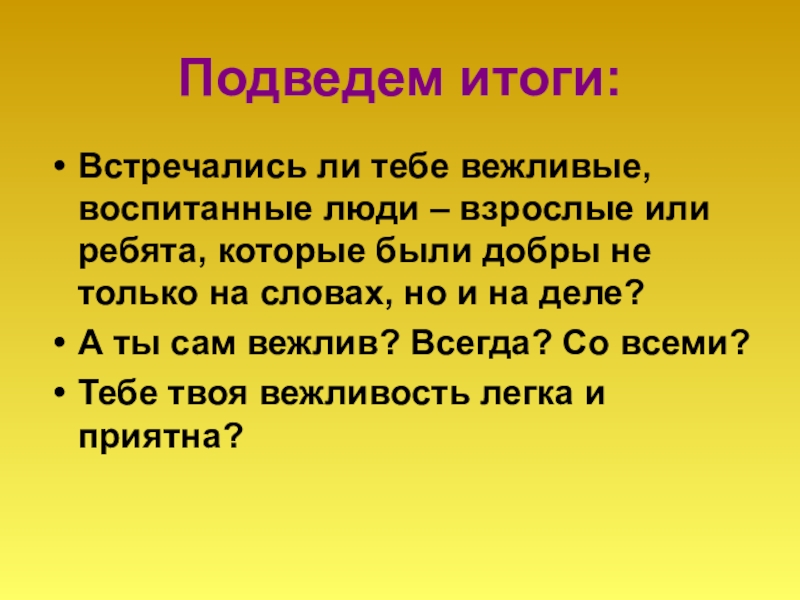 Подведем итоги:

• Встречались ли тебе вежливые, воспитанные люди – взрослые или ребята, которые были добры не только на словах, но и на деле?
• А ты сам вежлив? Всегда? Со всеми?
• Тебе твоя вежливость легка и приятна?